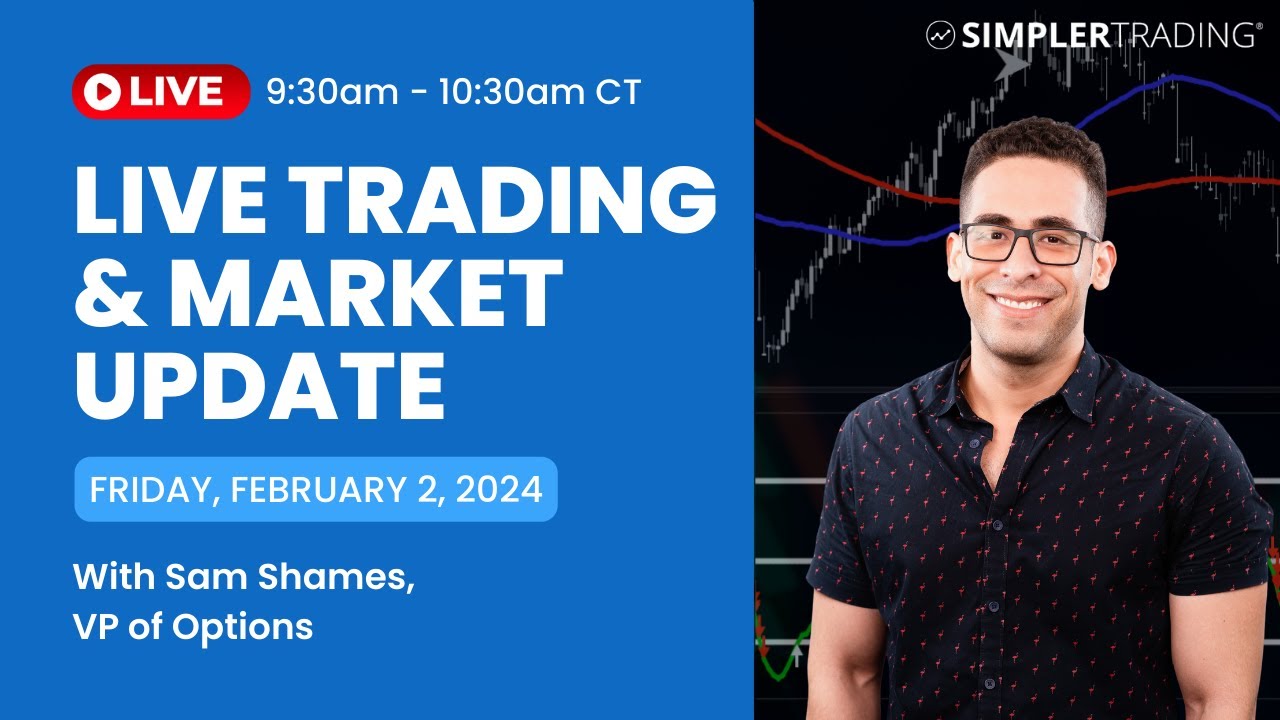 SIMPLERTRADING®

LIVE 9:30am - 10:30am CT

LIVE TRADING & MARKET UPDATE

FRIDAY, FEBRUARY 2, 2024

With Sam Shames, VP of Options